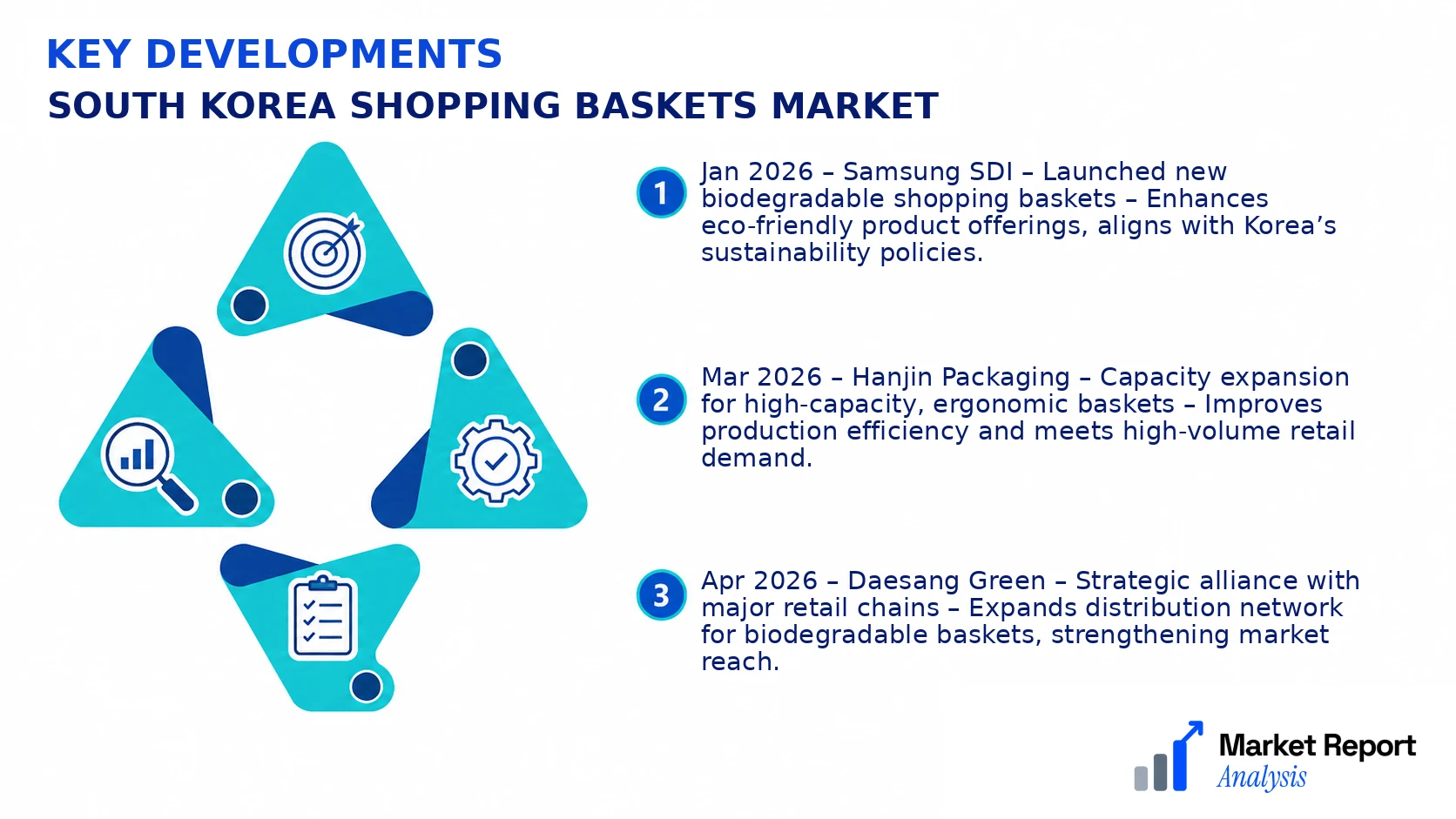 KEY DEVELOPMENTS
SOUTH KOREA SHOPPING BASKETS MARKET

1
Jan 2026 – Samsung SDI – Launched new biodegradable shopping baskets – Enhances eco-friendly product offerings, aligns with Korea’s sustainability policies.

2
Mar 2026 – Hanjin Packaging – Capacity expansion for high-capacity, ergonomic baskets – Improves production efficiency and meets high-volume retail demand.

3
Apr 2026 – Daesang Green – Strategic alliance with major retail chains – Expands distribution network for biodegradable baskets, strengthening market reach.

Market Report
Analysis